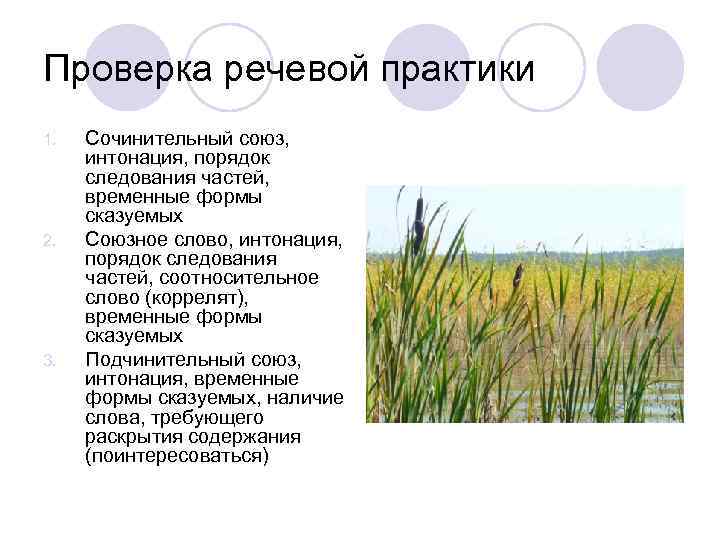 Проверка речевой практики

1. Сочинительный союз, интонация, порядок следования частей, временные формы сказуемых
2. Союзное слово, интонация, порядок следования частей, соотносительное слово (коррелят), временные формы сказуемых
3. Подчинительный союз, интонация, временные формы сказуемых, наличие слова, требующего раскрытия содержания (поинтересоваться)